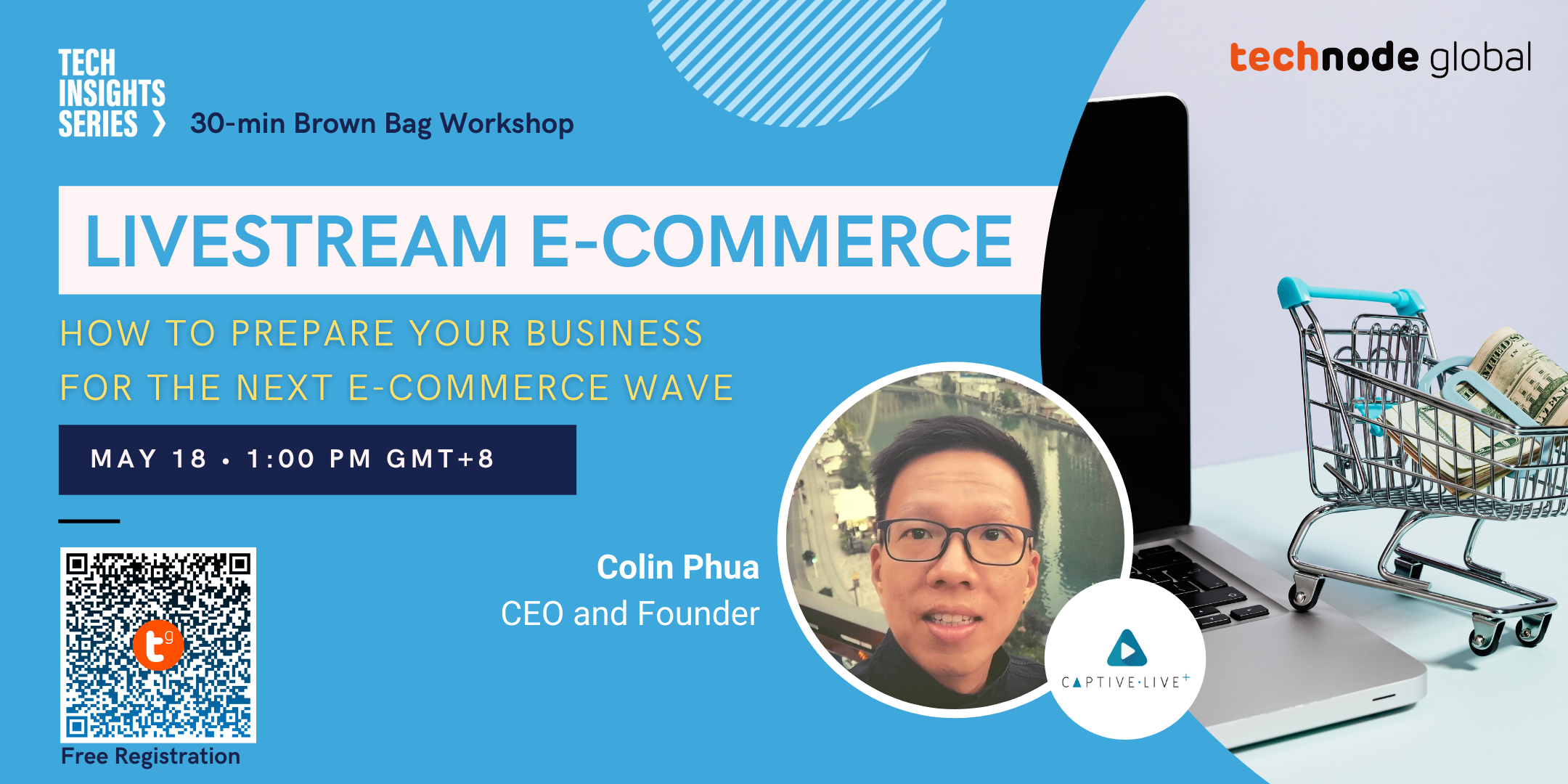 TECH INSIGHTS SERIES ❯ 30-min Brown Bag Workshop

technode global

LIVESTREAM E-COMMERCE

HOW TO PREPARE YOUR BUSINESS FOR THE NEXT E-COMMERCE WAVE

MAY 18 • 1:00 PM GMT+8

tg

Free Registration

Colin Phua
CEO and Founder

CAPTIVE·LIVE+